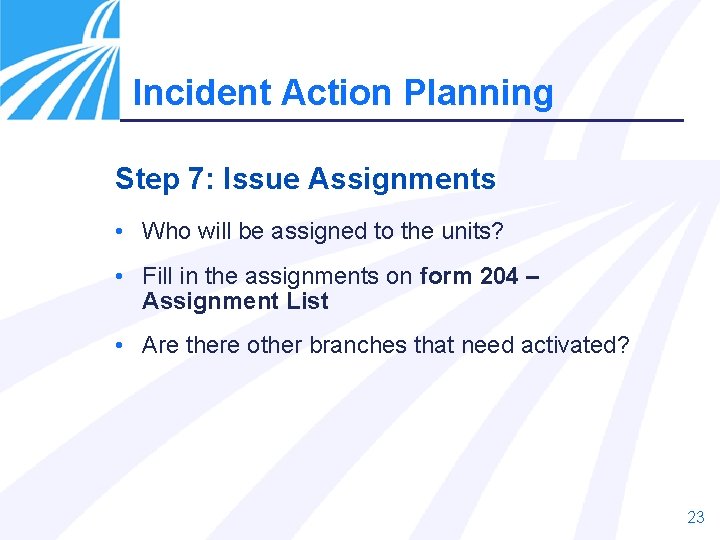 Incident Action Planning

Step 7: Issue Assignments

• Who will be assigned to the units?

• Fill in the assignments on form 204 – Assignment List

• Are there other branches that need activated?

23